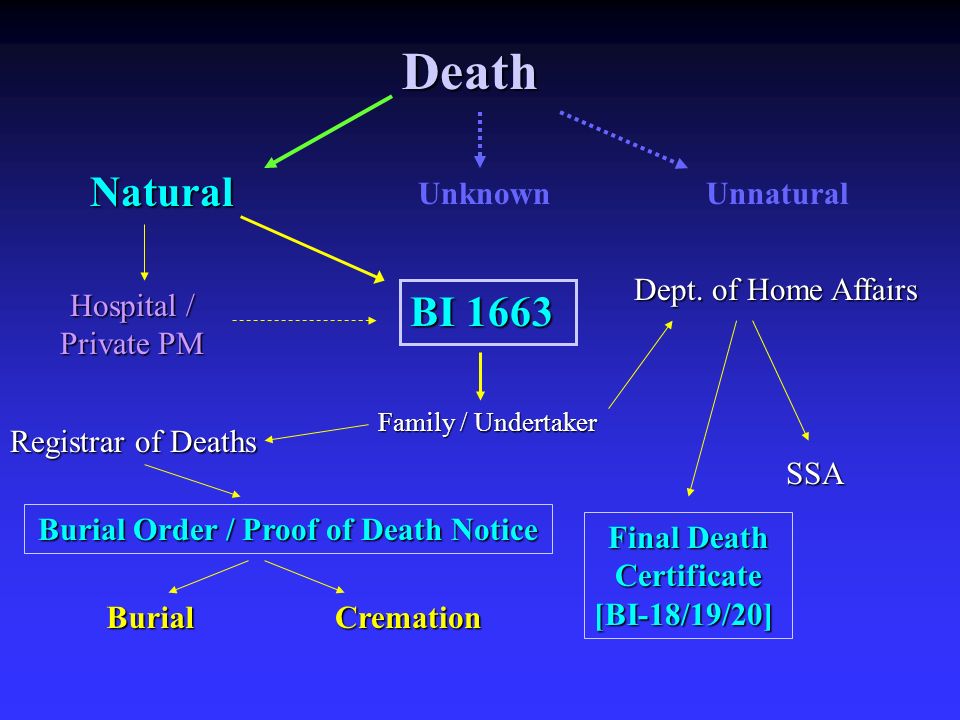 Death

Natural

Unknown

Unnatural

Hospital / Private PM

BI 1663

Dept. of Home Affairs

Family / Undertaker

Registrar of Deaths

SSA

Burial Order / Proof of Death Notice

Final Death Certificate [BI-18/19/20]

Burial

Cremation